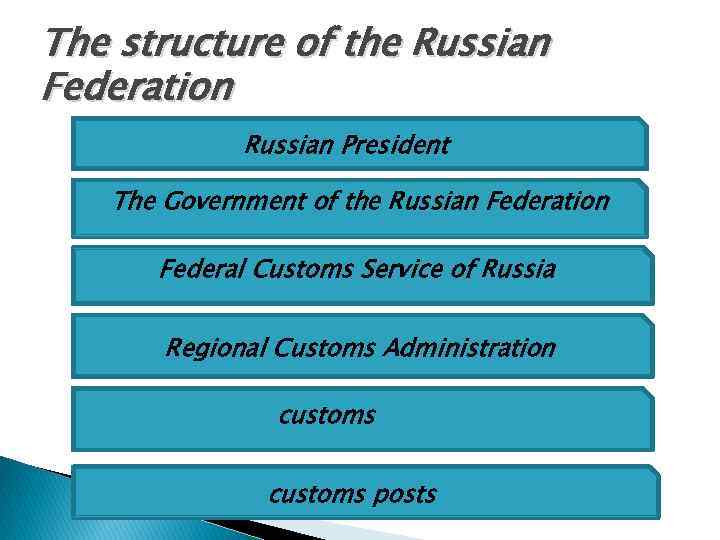 The structure of the Russian Federation

Russian President

The Government of the Russian Federation

Federal Customs Service of Russia

Regional Customs Administration

customs

customs posts